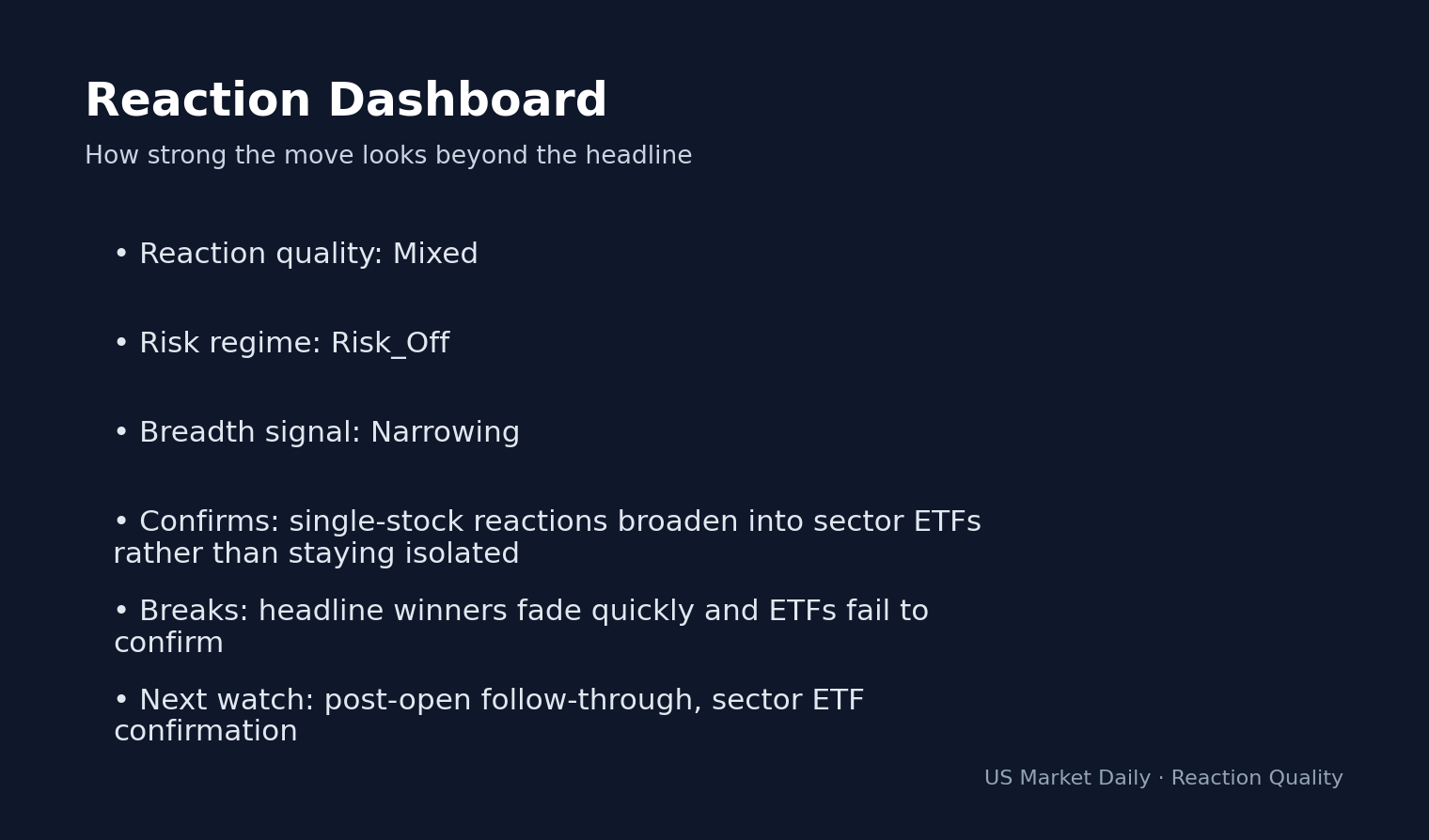 Reaction Dashboard

How strong the move looks beyond the headline

• Reaction quality: Mixed

• Risk regime: Risk_Off

• Breadth signal: Narrowing

• Confirms: single-stock reactions broaden into sector ETFs rather than staying isolated

• Breaks: headline winners fade quickly and ETFs fail to confirm

• Next watch: post-open follow-through, sector ETF confirmation

US Market Daily · Reaction Quality